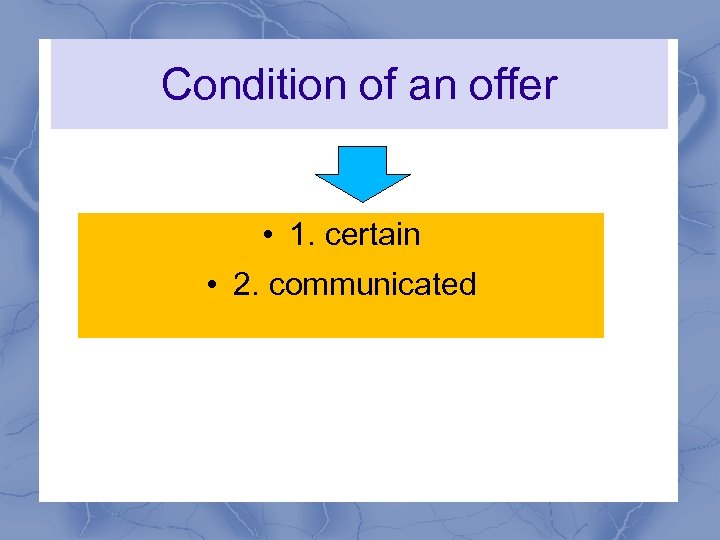 Condition of an offer

• 1. certain
• 2. communicated